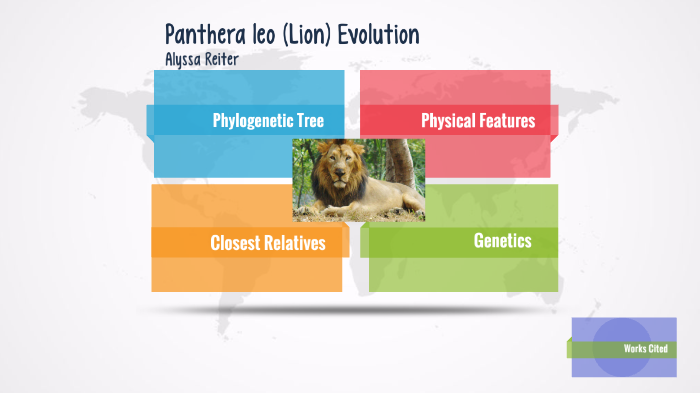 Panthera leo (Lion) Evolution
Alyssa Reiter

Phylogenetic Tree

Physical Features

Closest Relatives

Genetics

Works Cited